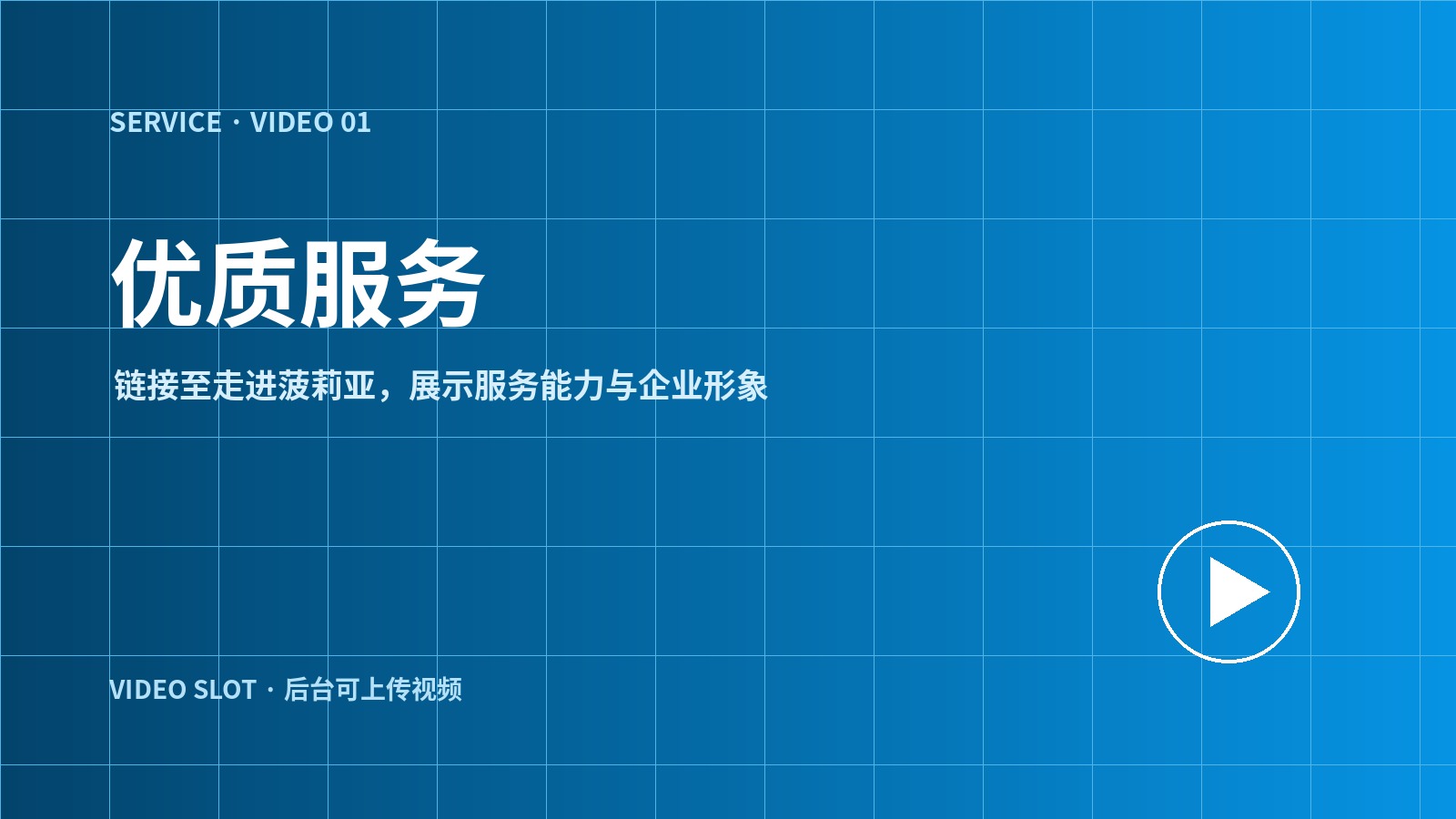 SERVICE · VIDEO 01

优质服务

链接至走进菠莉亚，展示服务能力与企业形象

VIDEO SLOT · 后台可上传视频